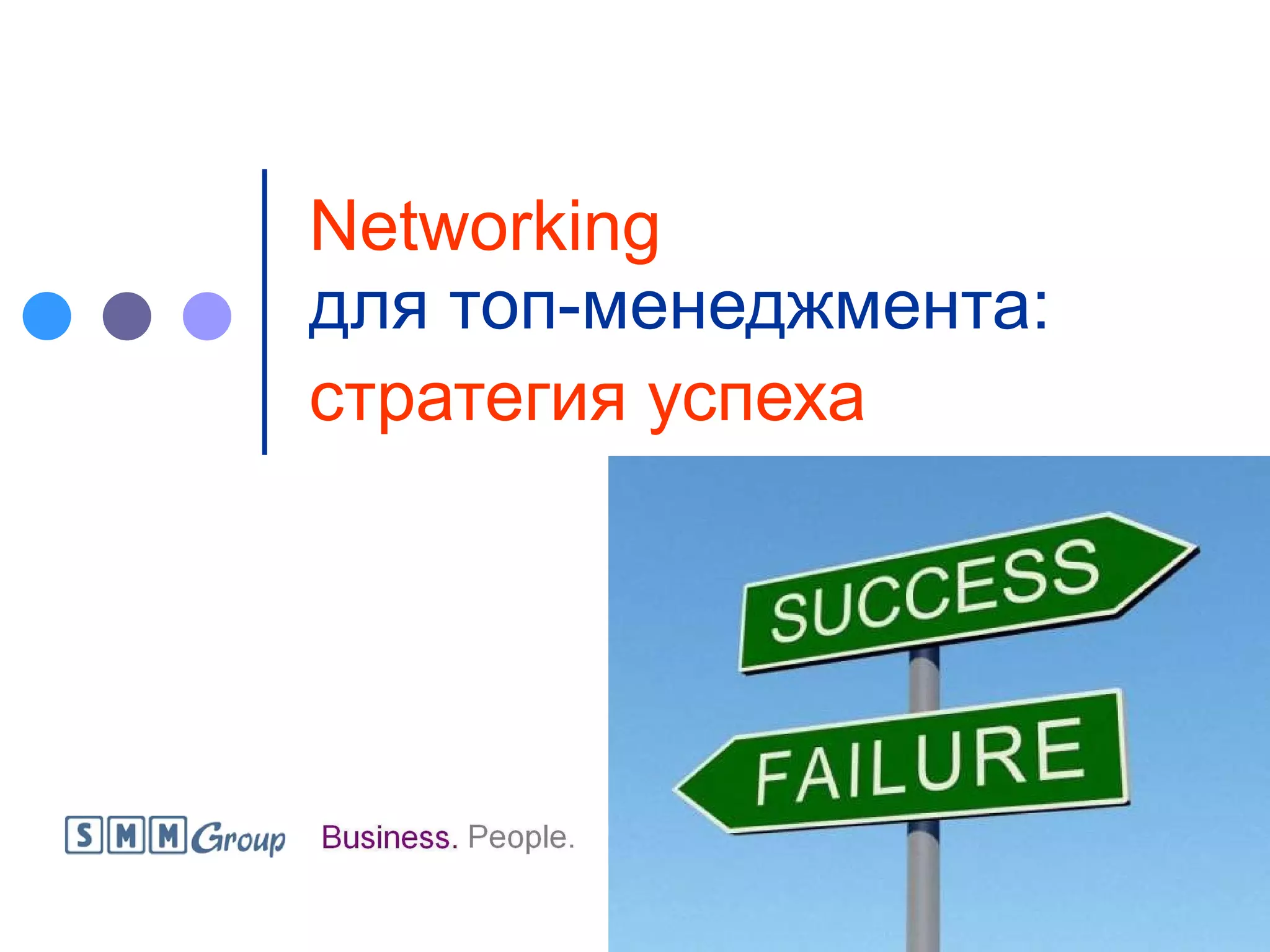 Networking
для топ-менеджмента:
стратегия успеха

SUCCESS

FAILURE

SMM Group Business. People.